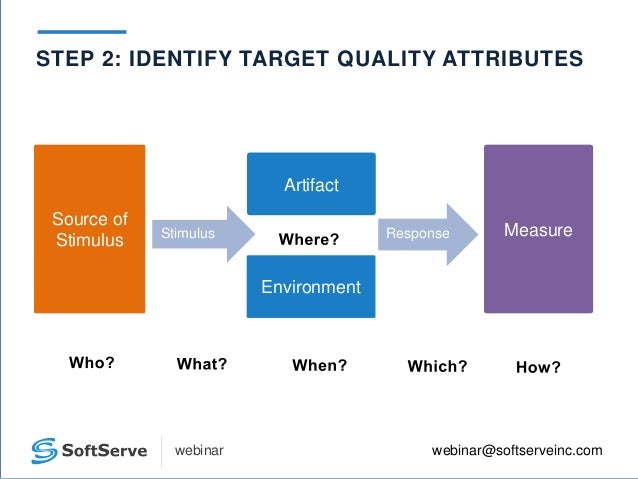 STEP 2: IDENTIFY TARGET QUALITY ATTRIBUTES

Source of Stimulus

Stimulus

Artifact

Where?

Environment

Response

Measure

Who?

What?

When?

Which?

How?

SoftServe

webinar

webinar@softserveinc.com